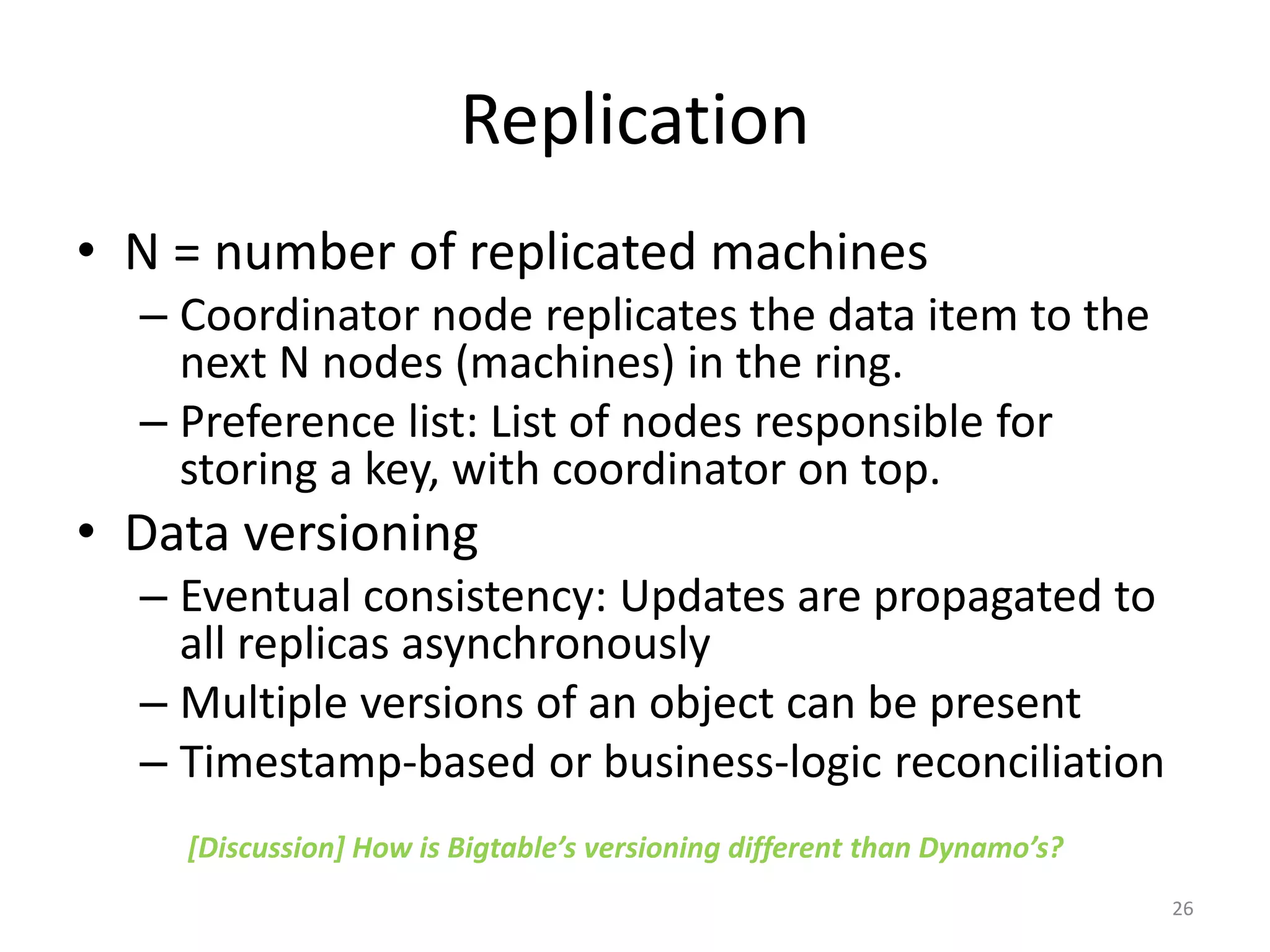 Replication

• N = number of replicated machines
– Coordinator node replicates the data item to the next N nodes (machines) in the ring.
– Preference list: List of nodes responsible for storing a key, with coordinator on top.
• Data versioning
– Eventual consistency: Updates are propagated to all replicas asynchronously
– Multiple versions of an object can be present
– Timestamp-based or business-logic reconciliation

[Discussion] How is Bigtable's versioning different than Dynamo's?

26